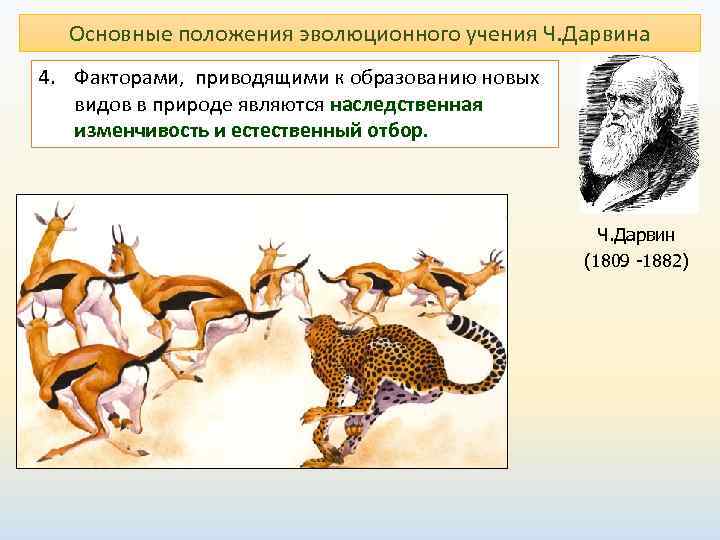 Основные положения эволюционного учения Ч.Дарвина

4. Факторами, приводящими к образованию новых видов в природе являются наследственная изменчивость и естественный отбор.

Ч.Дарвин
(1809 -1882)